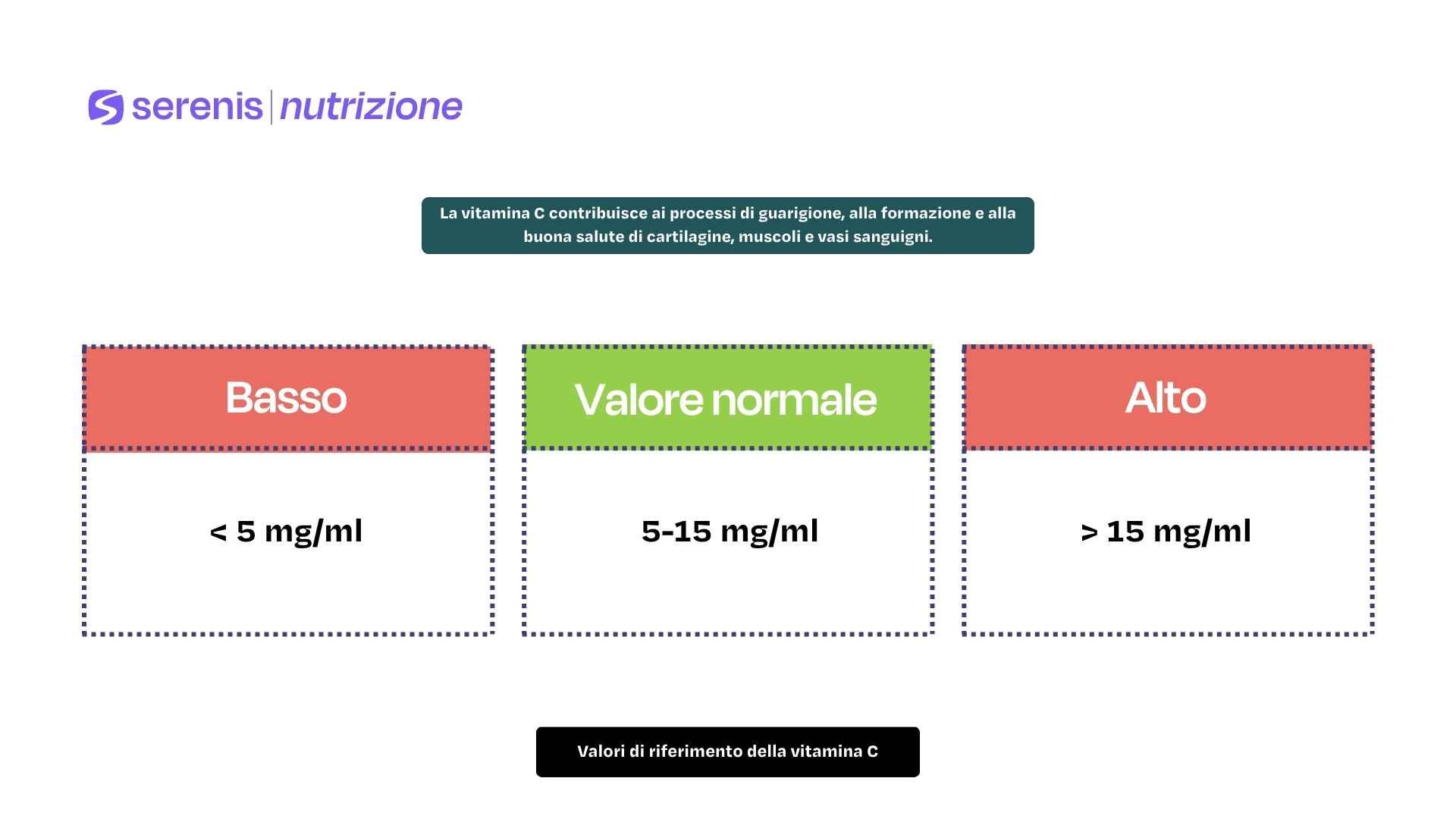 serenis | nutrizione

La vitamina C contribuisce ai processi di guarigione, alla formazione e alla buona salute di cartilagine, muscoli e vasi sanguigni.

| Basso | Valore normale | Alto |
|---|---|---|
| < 5 mg/ml | 5-15 mg/ml | > 15 mg/ml |

Valori di riferimento della vitamina C